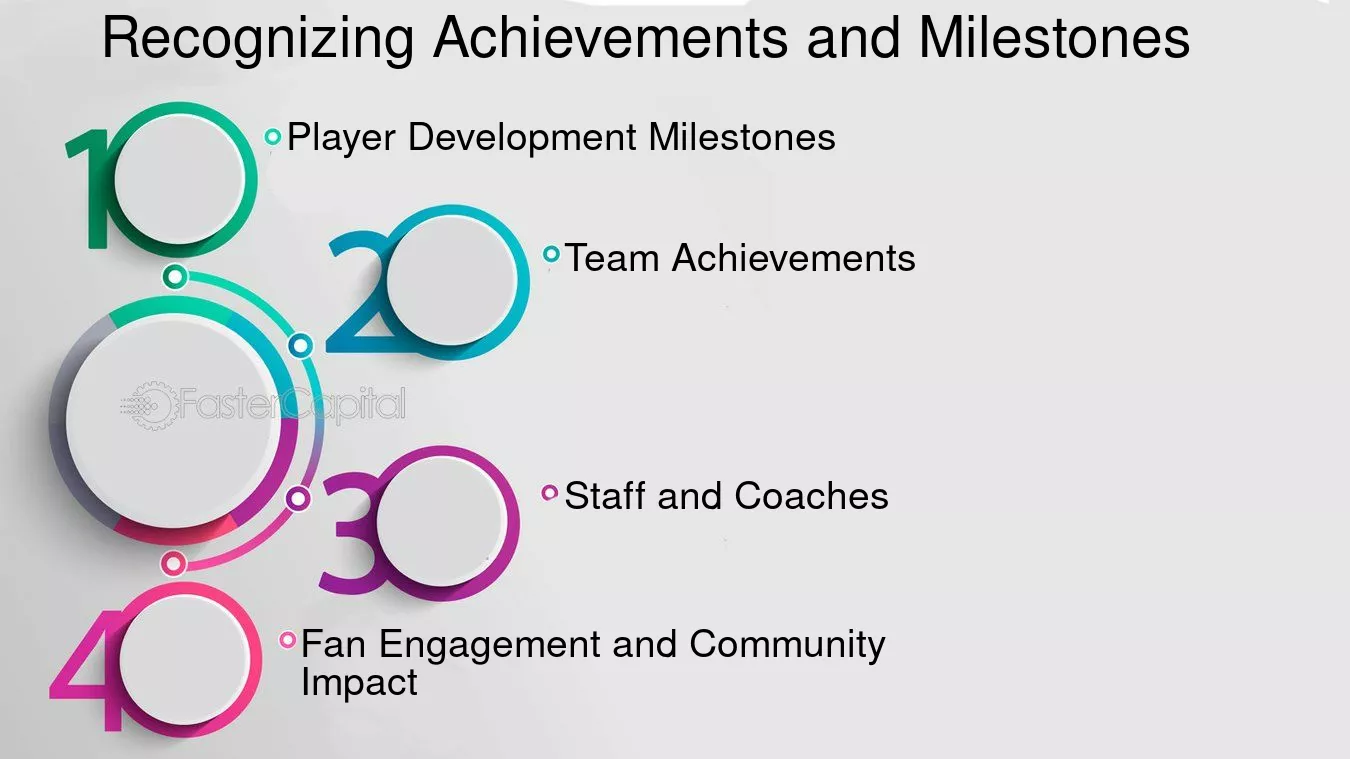 Recognizing Achievements and Milestones

1 Player Development Milestones

2 Team Achievements

FasterCapital

3 Staff and Coaches

4 Fan Engagement and Community Impact